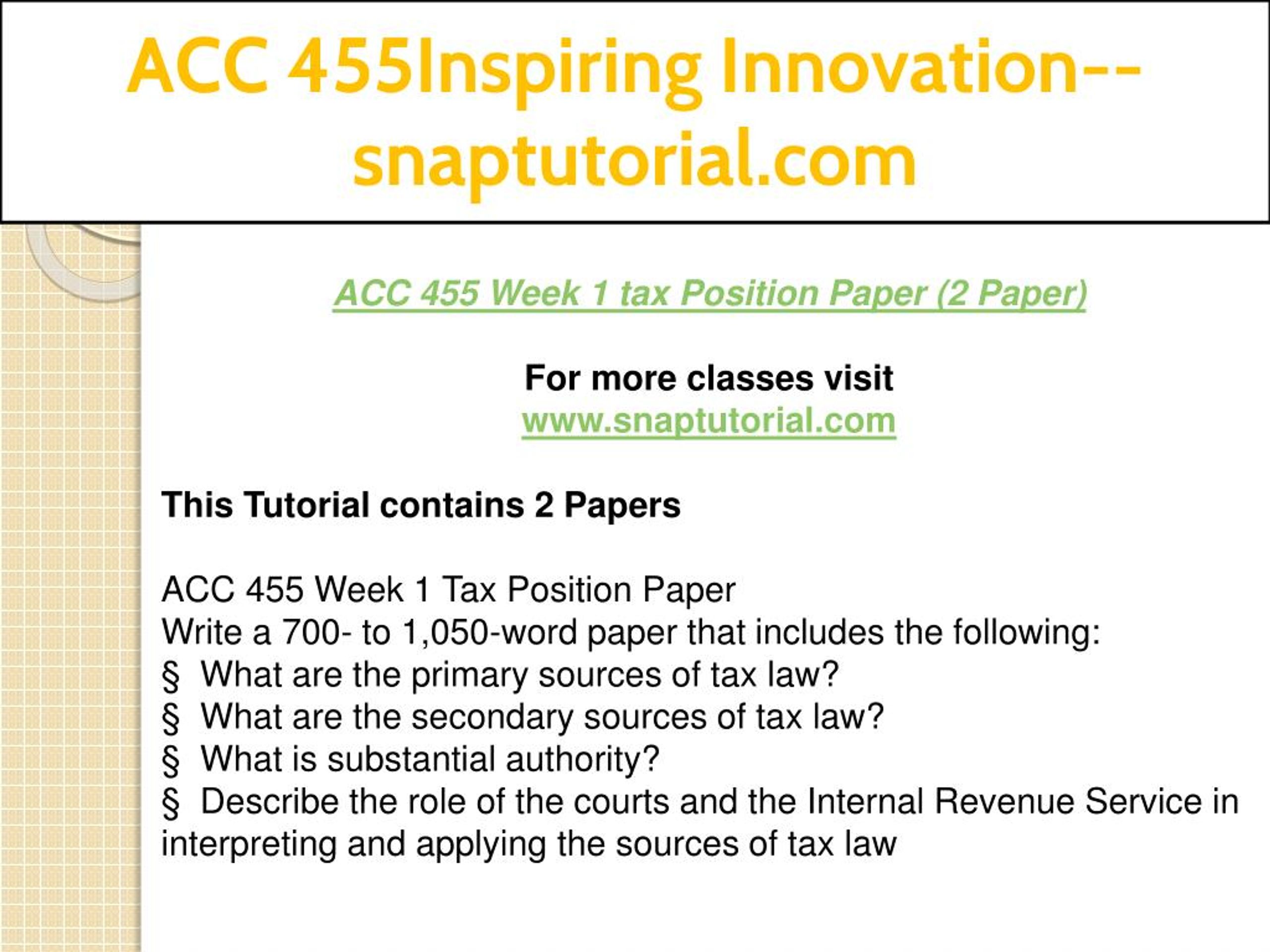 ACC 455Inspiring Innovation--snaptutorial.com

ACC 455 Week 1 tax Position Paper (2 Paper)

For more classes visit
www.snaptutorial.com

This Tutorial contains 2 Papers

ACC 455 Week 1 Tax Position Paper
Write a 700- to 1,050-word paper that includes the following:
§ What are the primary sources of tax law?
§ What are the secondary sources of tax law?
§ What is substantial authority?
§ Describe the role of the courts and the Internal Revenue Service in interpreting and applying the sources of tax law